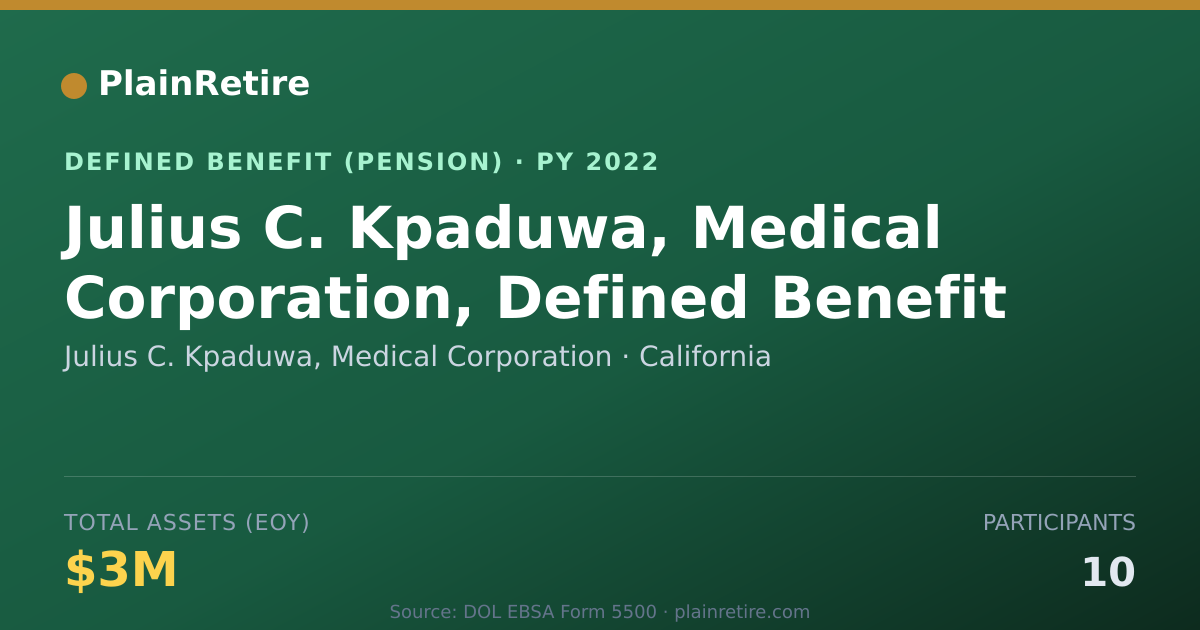 PlainRetire

DEFINED BENEFIT (PENSION) · PY 2022

Julius C. Kpaduwa, Medical Corporation, Defined Benefit

Julius C. Kpaduwa, Medical Corporation · California

TOTAL ASSETS (EOY)

$3M

PARTICIPANTS

10

Source: DOL EBSA Form 5500 · plainretire.com